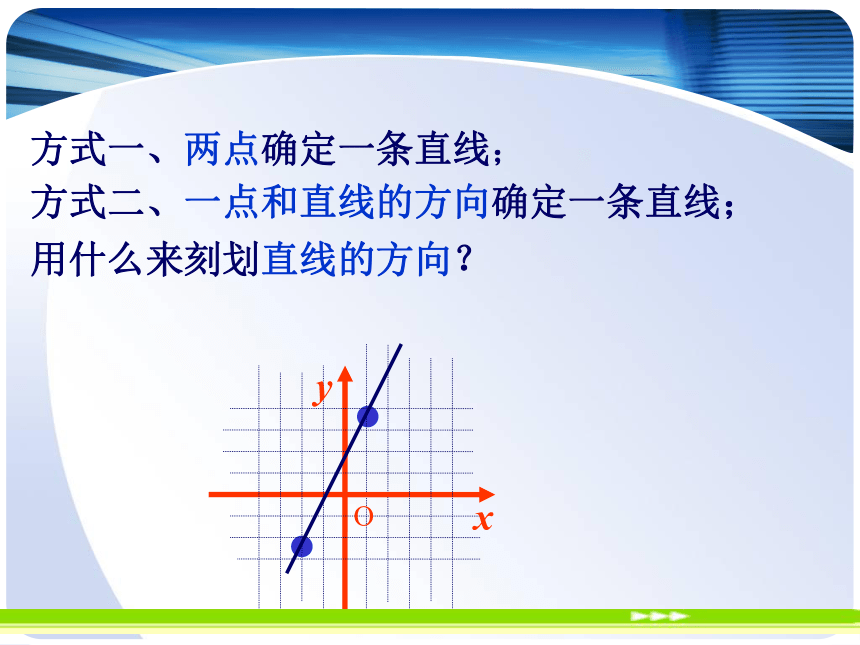 方式一、两点确定一条直线；
方式二、一点和直线的方向确定一条直线；
用什么来刻划直线的方向？

$y$
O
$x$